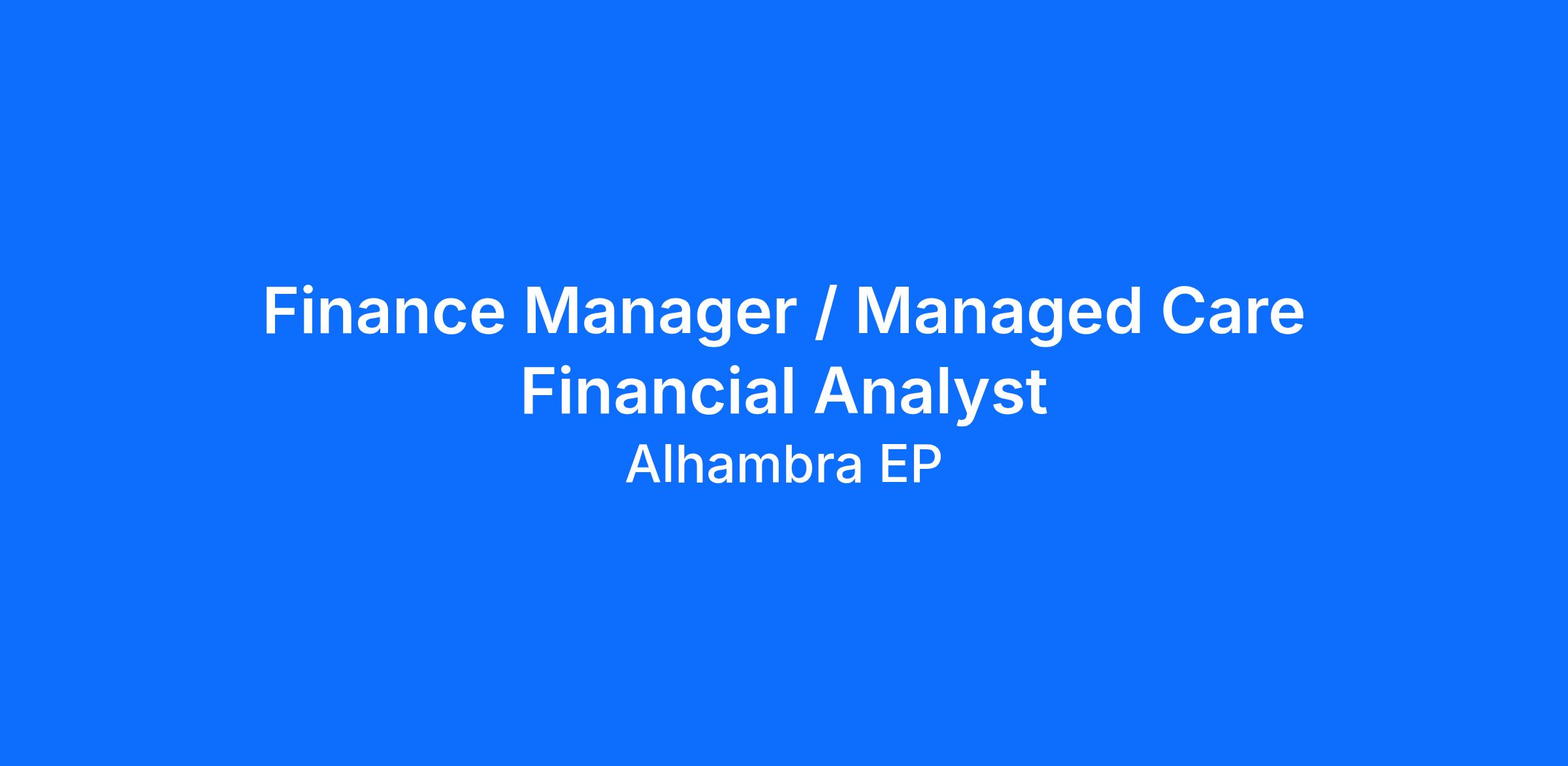 Finance Manager / Managed Care Financial Analyst
Alhambra EP